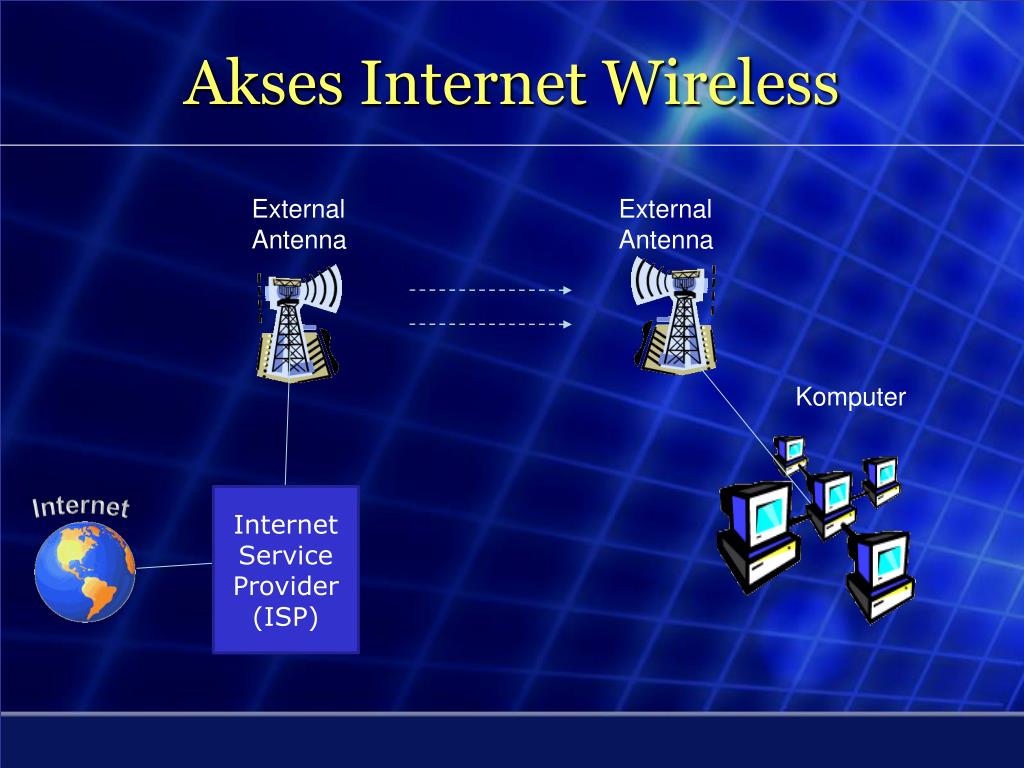 Akses Internet Wireless

External Antenna

External Antenna

Komputer

Internet

Internet Service Provider (ISP)